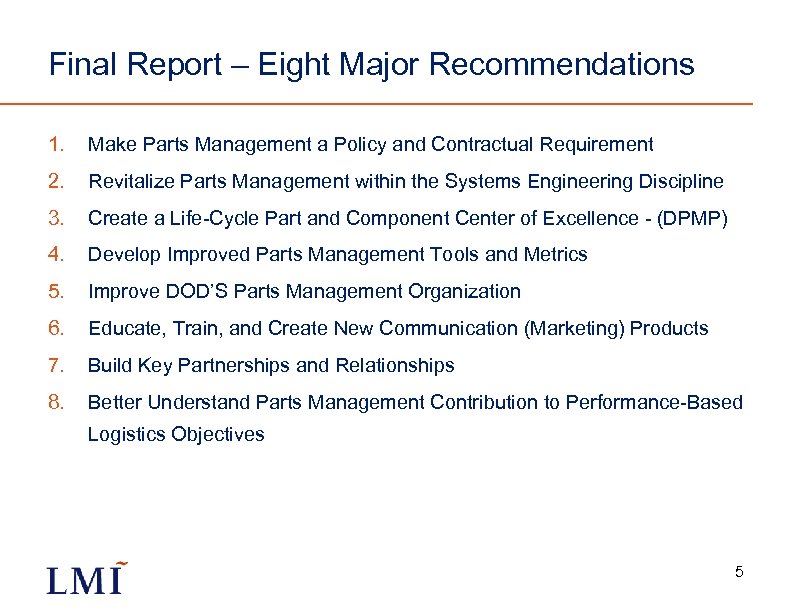 Final Report – Eight Major Recommendations

1. Make Parts Management a Policy and Contractual Requirement
2. Revitalize Parts Management within the Systems Engineering Discipline
3. Create a Life-Cycle Part and Component Center of Excellence - (DPMP)
4. Develop Improved Parts Management Tools and Metrics
5. Improve DOD'S Parts Management Organization
6. Educate, Train, and Create New Communication (Marketing) Products
7. Build Key Partnerships and Relationships
8. Better Understand Parts Management Contribution to Performance-Based Logistics Objectives

LMI

5